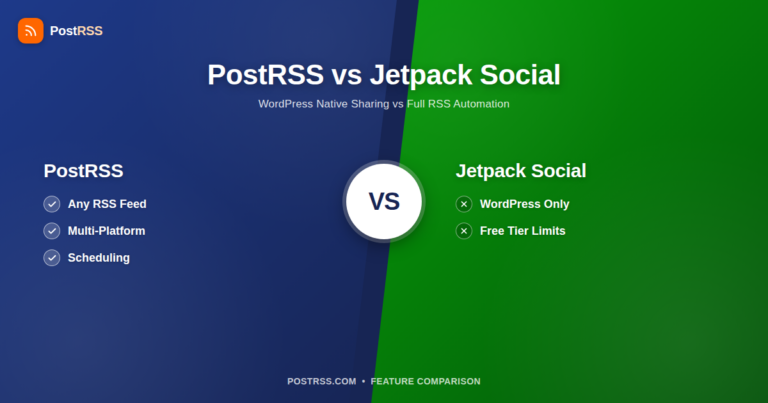 PostRSS

PostRSS vs Jetpack Social

WordPress Native Sharing vs Full RSS Automation

PostRSS

Any RSS Feed

Multi-Platform

Scheduling

VS

Jetpack Social

WordPress Only

Free Tier Limits

POSTRSS.COM • FEATURE COMPARISON